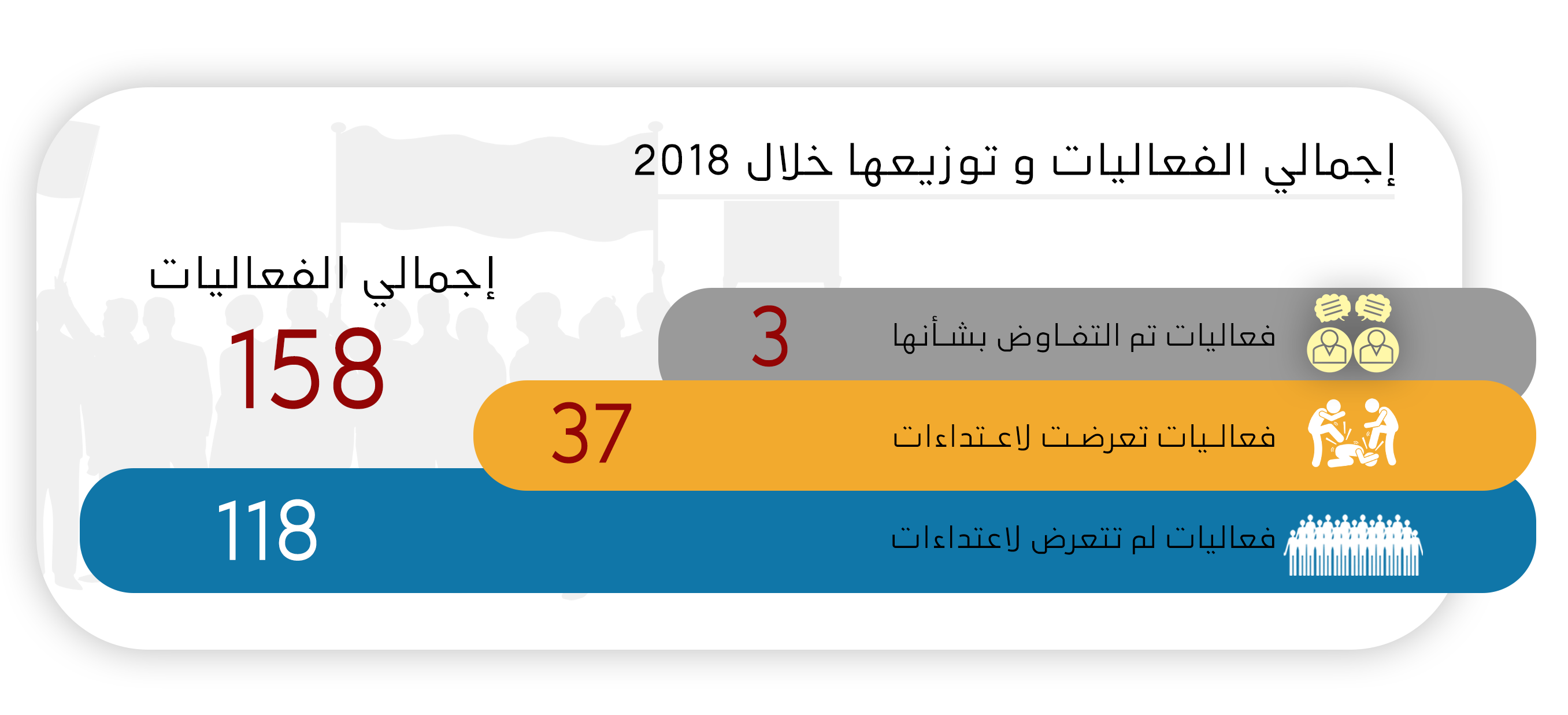 إجمالي الفعاليات و توزيعها خلال 2018

إجمالي الفعاليات

158

فعاليات تم التفاوض بشأنها

3

فعاليات تعرضت لاعتداءات

37

فعاليات لم تتعرض لاعتداءات

118